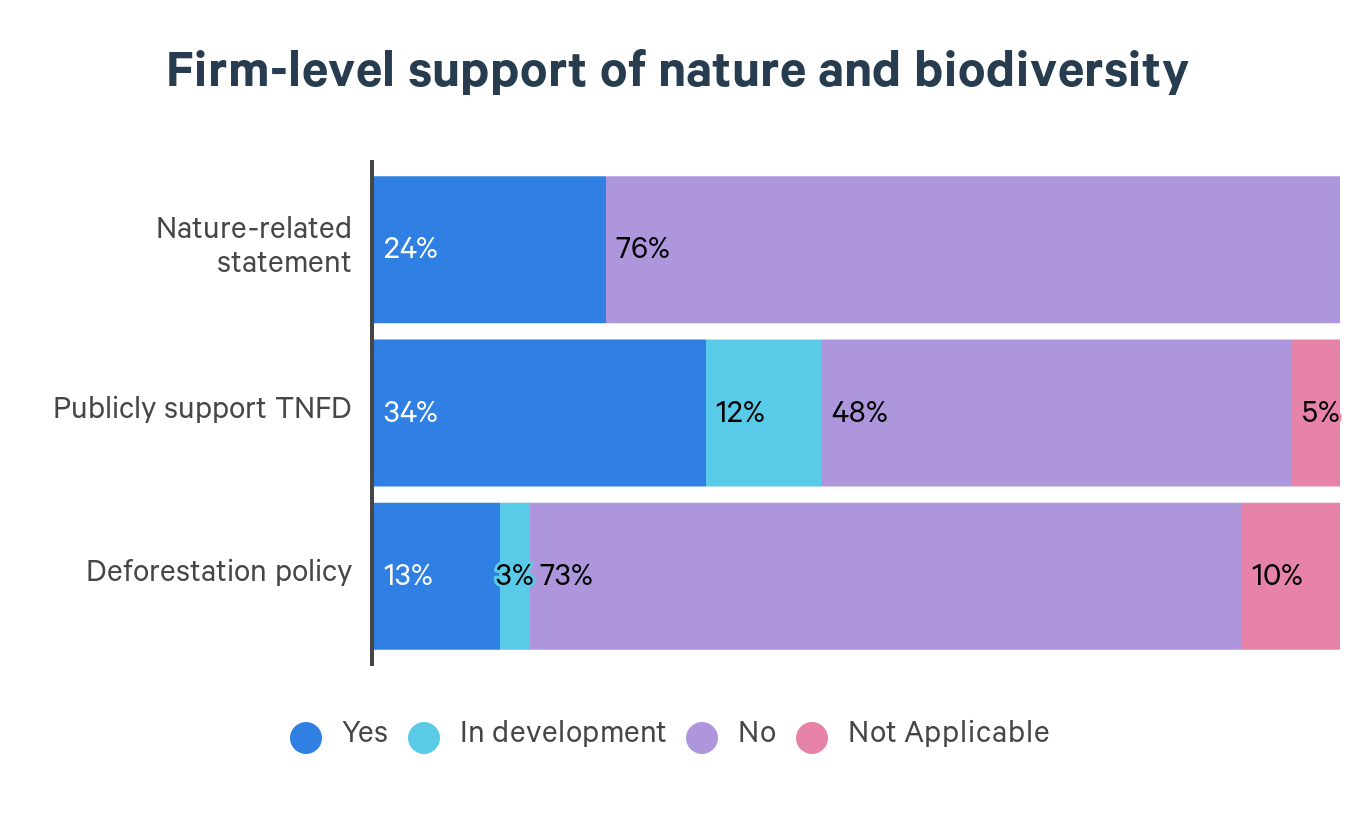 Firm-level support of nature and biodiversity

Nature-related statement
24%
76%

Publicly support TNFD
34%
12%
48%
5%

Deforestation policy
13%
3%
73%
10%

Yes
In development
No
Not Applicable